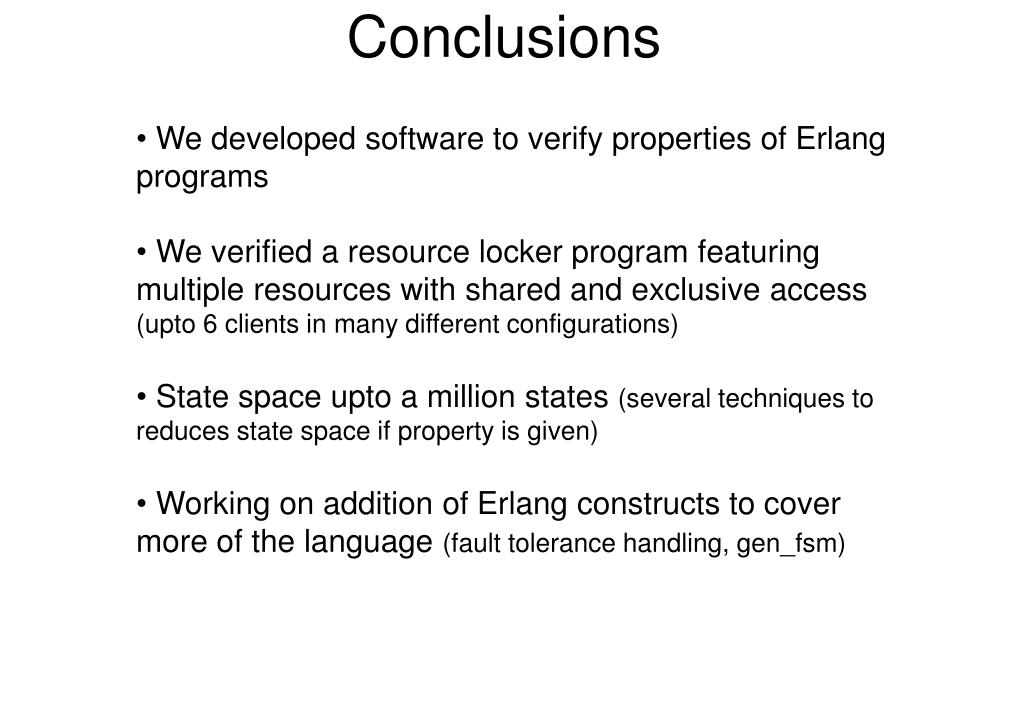 Conclusions

• We developed software to verify properties of Erlang programs

• We verified a resource locker program featuring multiple resources with shared and exclusive access (upto 6 clients in many different configurations)

• State space upto a million states (several techniques to reduces state space if property is given)

• Working on addition of Erlang constructs to cover more of the language (fault tolerance handling, gen_fsm)